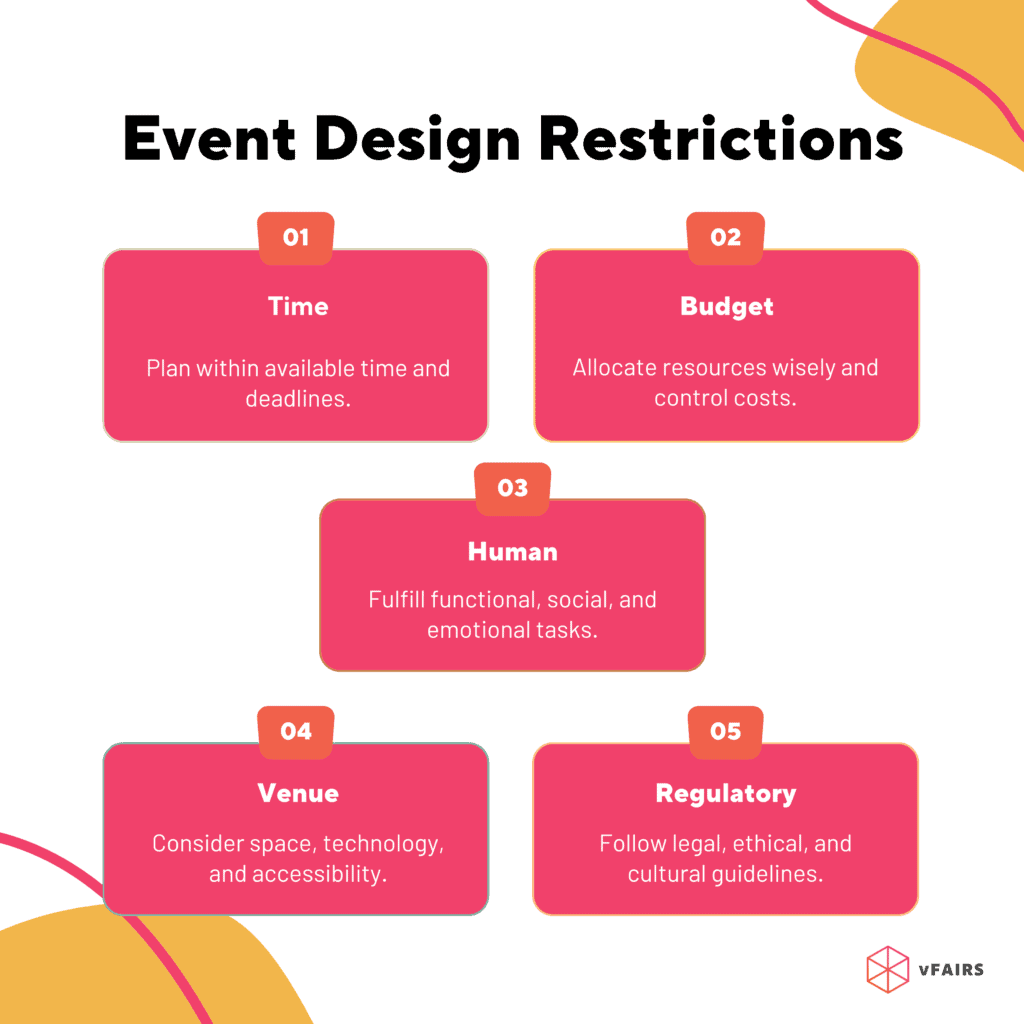 Event Design Restrictions

01

Time

Plan within available time and deadlines.

02

Budget

Allocate resources wisely and control costs.

03

Human

Fulfill functional, social, and emotional tasks.

04

Venue

Consider space, technology, and accessibility.

05

Regulatory

Follow legal, ethical, and cultural guidelines.

vFAIRS